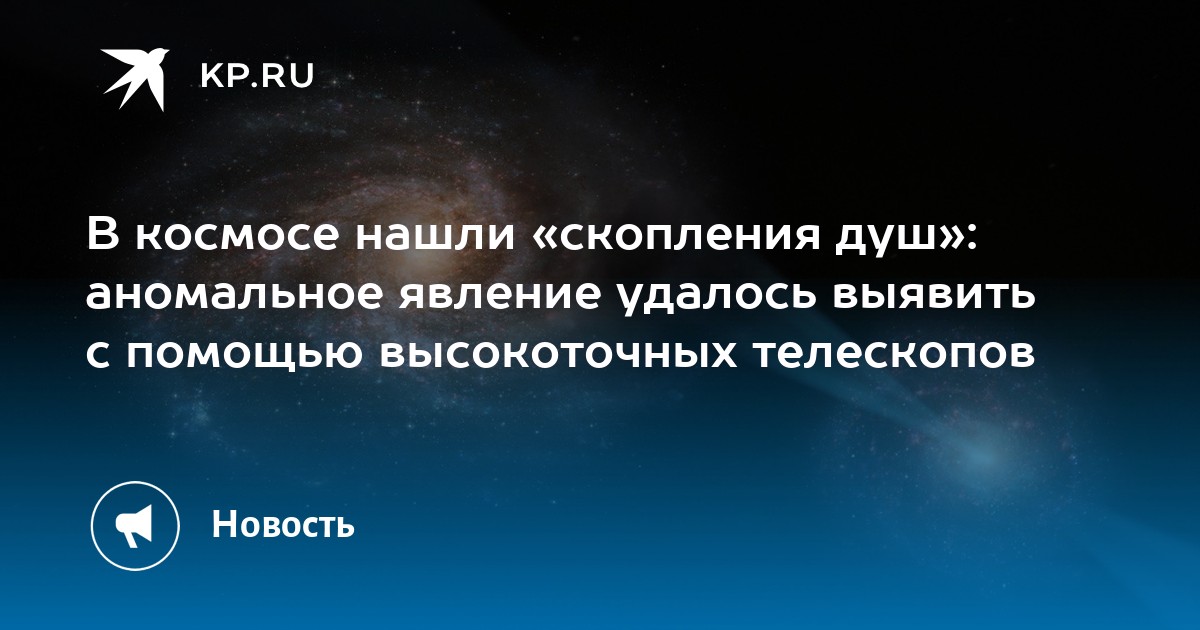 KP.RU

В космосе нашли «скопления душ»: аномальное явление удалось выявить с помощью высокоточных телескопов

Новость